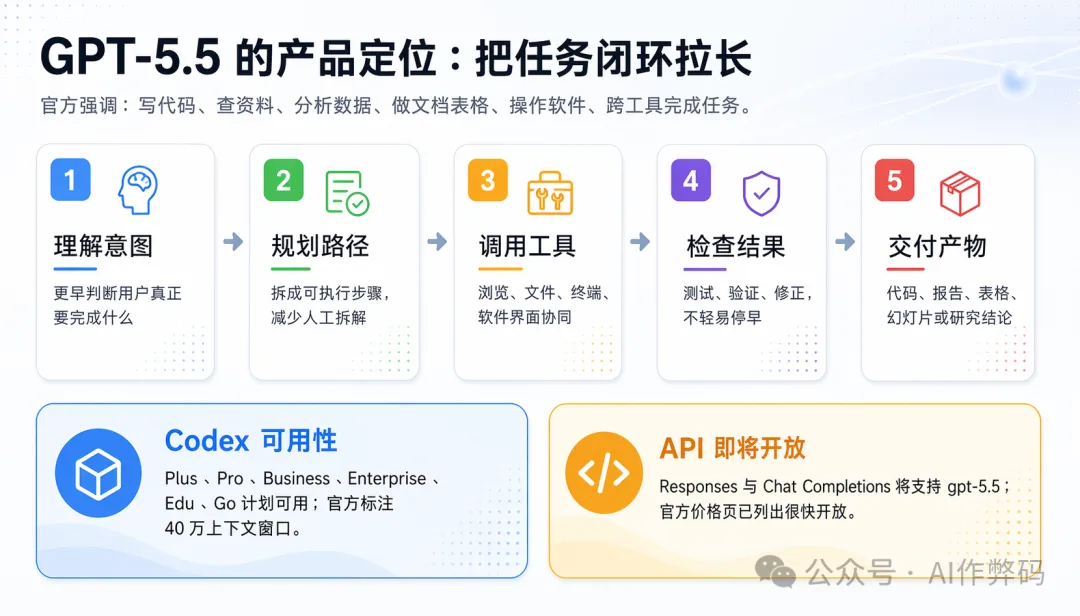 GPT-5.5 的产品定位：把任务闭环拉长

官方强调：写代码、查资料、分析数据、做文档表格、操作软件、跨工具完成任务。

1
理解意图
更早判断用户真正要完成什么

2
规划路径
拆成可执行步骤，减少人工拆解

3
调用工具
浏览、文件、终端、软件界面协同

4
检查结果
测试、验证、修正，不轻易停早

5
交付产物
代码、报告、表格、幻灯片或研究结论

Codex 可用性
Plus、Pro、Business、Enterprise、Edu、Go 计划可用；官方标注 40 万上下文窗口。

API 即将开放
Responses 与 Chat Completions 将支持 gpt-5.5；官方价格页已列出很快开放。

公众号 · AI作弊码